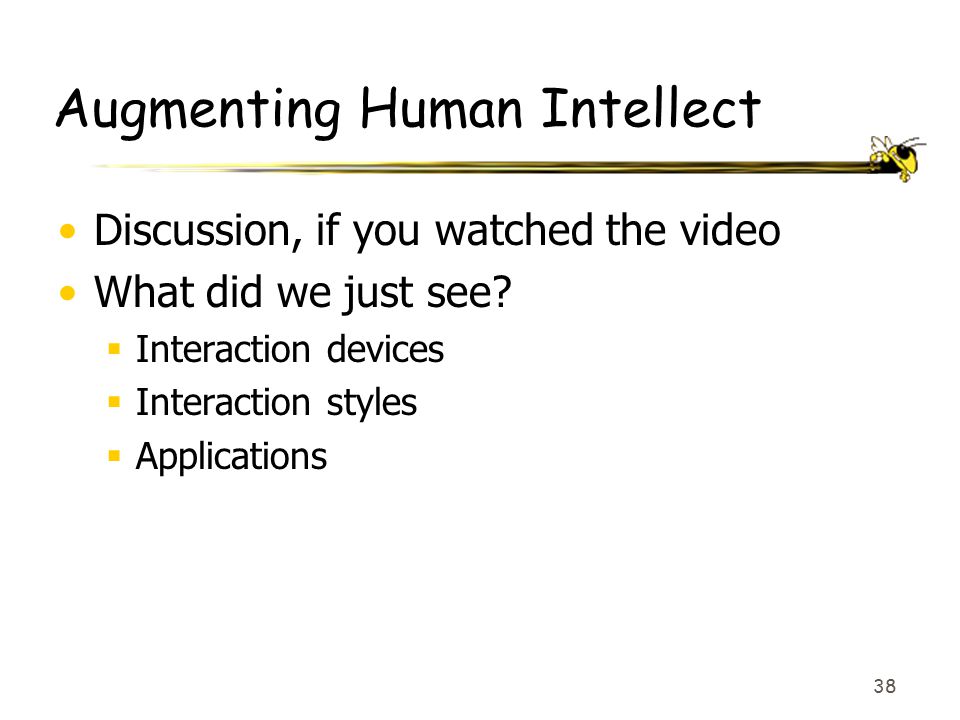 Augmenting Human Intellect

• Discussion, if you watched the video
• What did we just see?
  ▪ Interaction devices
  ▪ Interaction styles
  ▪ Applications

38